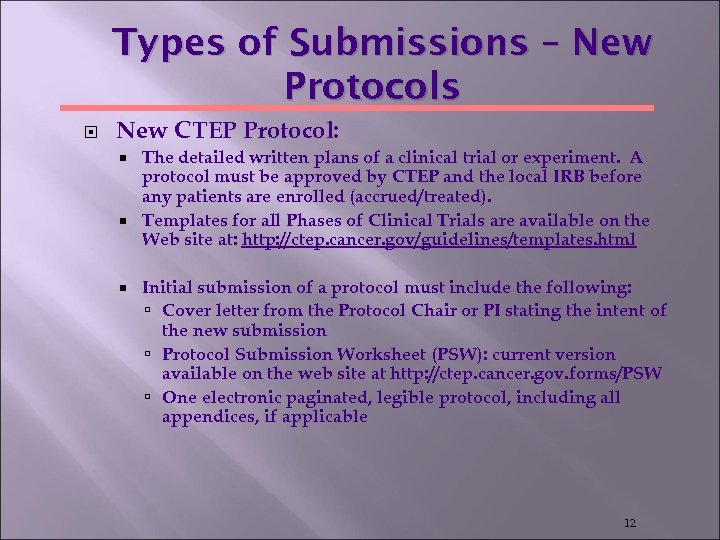 Types of Submissions – New Protocols

New CTEP Protocol:

The detailed written plans of a clinical trial or experiment. A protocol must be approved by CTEP and the local IRB before any patients are enrolled (accrued/treated).

Templates for all Phases of Clinical Trials are available on the Web site at: http://ctep.cancer.gov/guidelines/templates.html

Initial submission of a protocol must include the following:

Cover letter from the Protocol Chair or PI stating the intent of the new submission

Protocol Submission Worksheet (PSW): current version available on the web site at http://ctep.cancer.gov.forms/PSW

One electronic paginated, legible protocol, including all appendices, if applicable

12